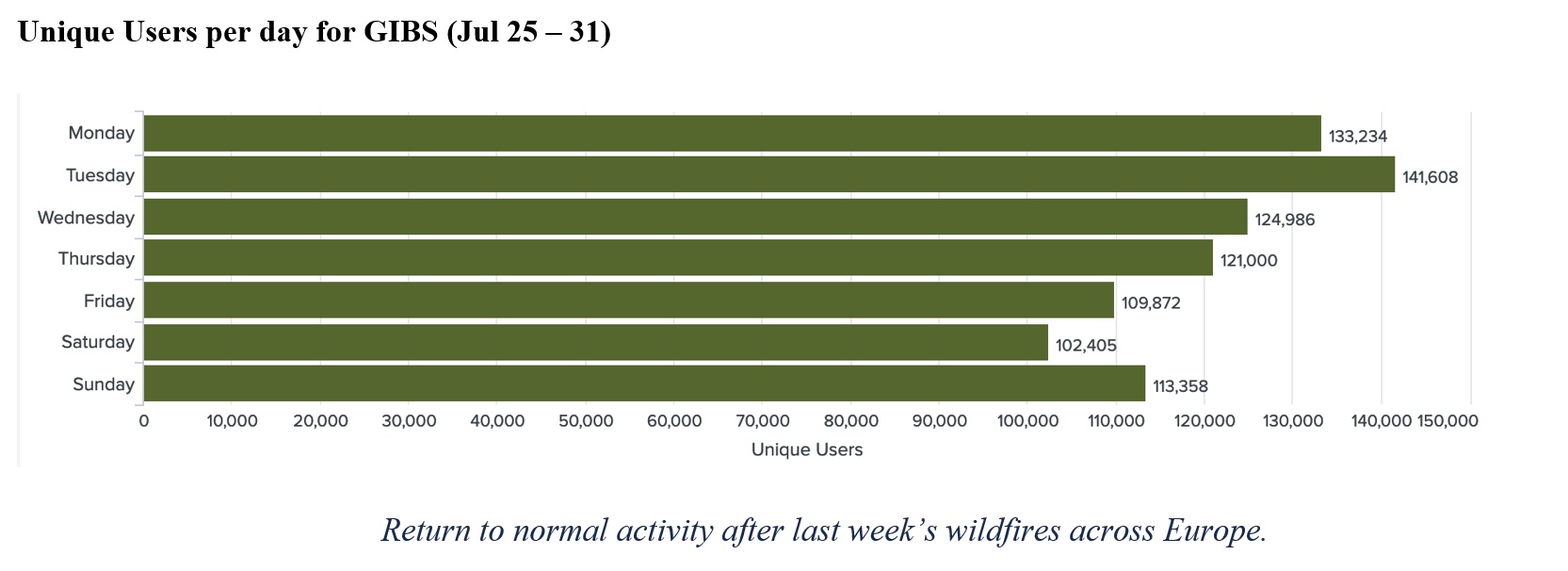 Unique Users per day for GIBS (Jul 25 – 31)

Monday 133,234
Tuesday 141,608
Wednesday 124,986
Thursday 121,000
Friday 109,872
Saturday 102,405
Sunday 113,358

0 10,000 20,000 30,000 40,000 50,000 60,000 70,000 80,000 90,000 100,000 110,000 120,000 130,000 140,000 150,000
Unique Users

Return to normal activity after last week's wildfires across Europe.